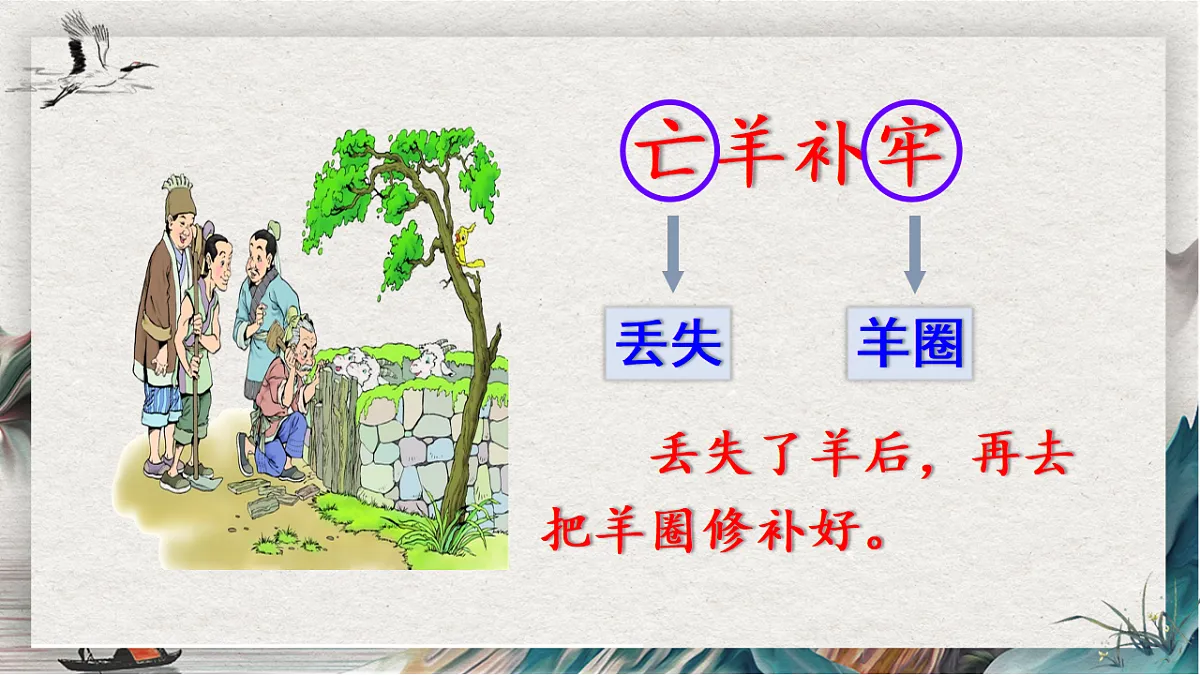 亡羊补牢

丢失

羊圈

丢失了羊后，再去把羊圈修补好。